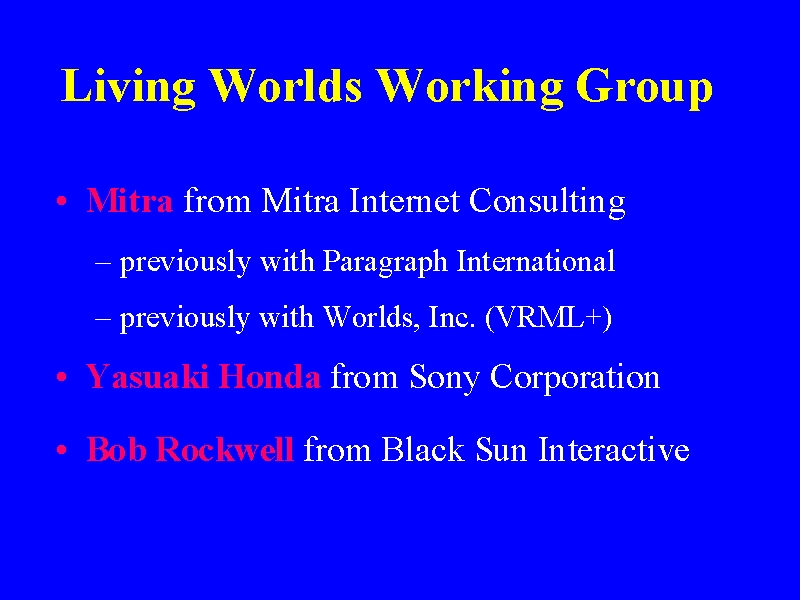 Living Worlds Working Group

• Mitra from Mitra Internet Consulting

– previously with Paragraph International

– previously with Worlds, Inc. (VRML+)

• Yasuaki Honda from Sony Corporation

• Bob Rockwell from Black Sun Interactive